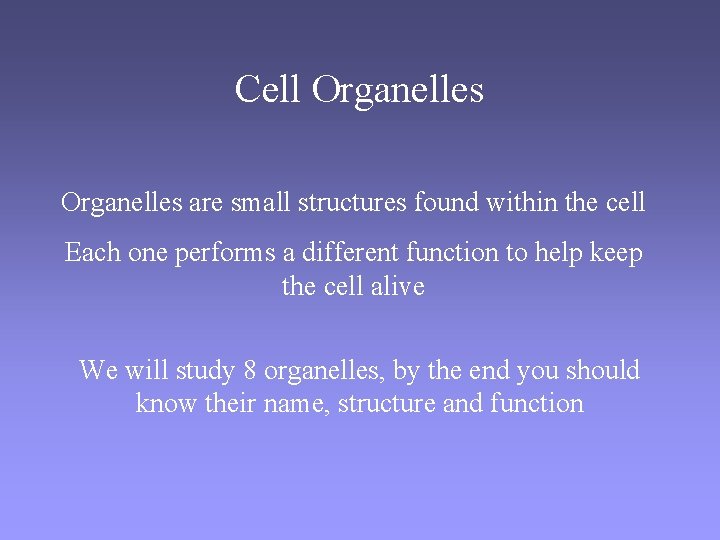 Cell Organelles

Organelles are small structures found within the cell

Each one performs a different function to help keep the cell alive

We will study 8 organelles, by the end you should know their name, structure and function